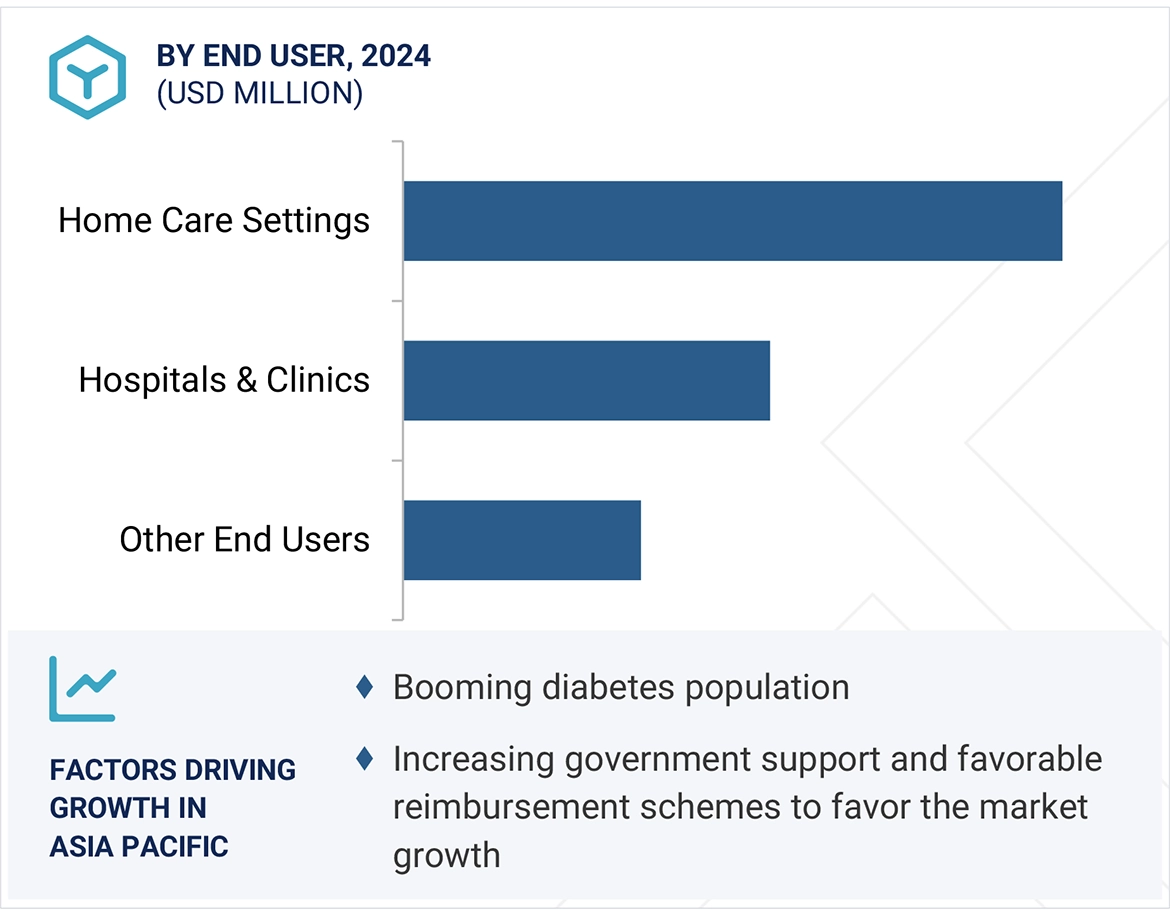 BY END USER, 2024
(USD MILLION)

Home Care Settings

Hospitals & Clinics

Other End Users

FACTORS DRIVING GROWTH IN ASIA PACIFIC

♦ Booming diabetes population

♦ Increasing government support and favorable reimbursement schemes to favor the market growth